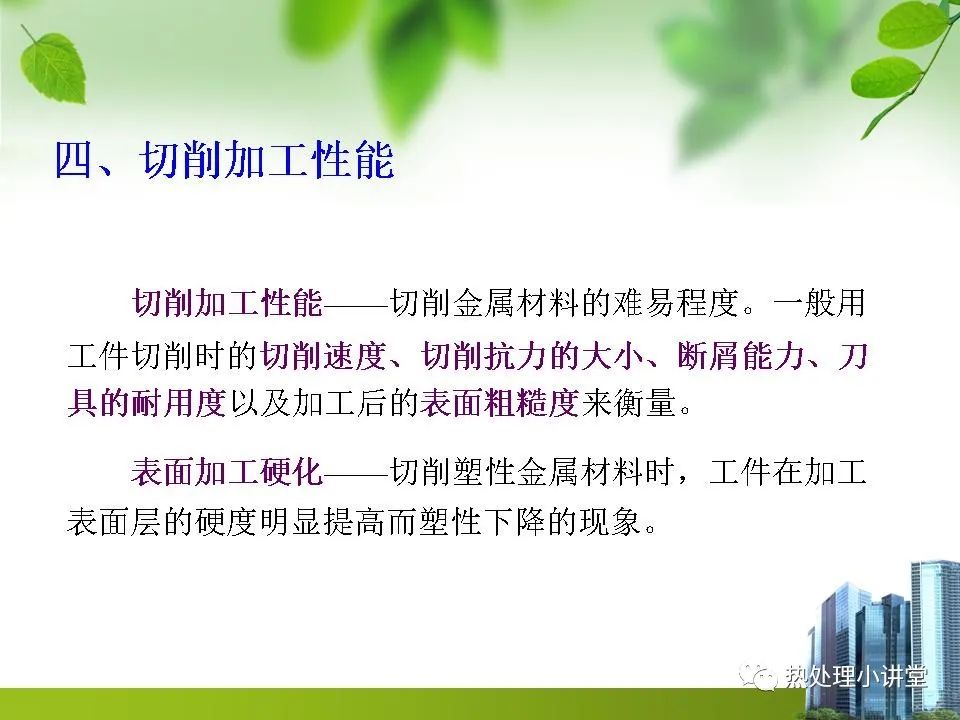 四、切削加工性能

切削加工性能——切削金属材料的难易程度。一般用工件切削时的切削速度、切削抗力的大小、断屑能力、刀具的耐用度以及加工后的表面粗糙度来衡量。

表面加工硬化——切削塑性金属材料时，工件在加工表面层的硬度明显提高而塑性下降的现象。

热处理小讲堂